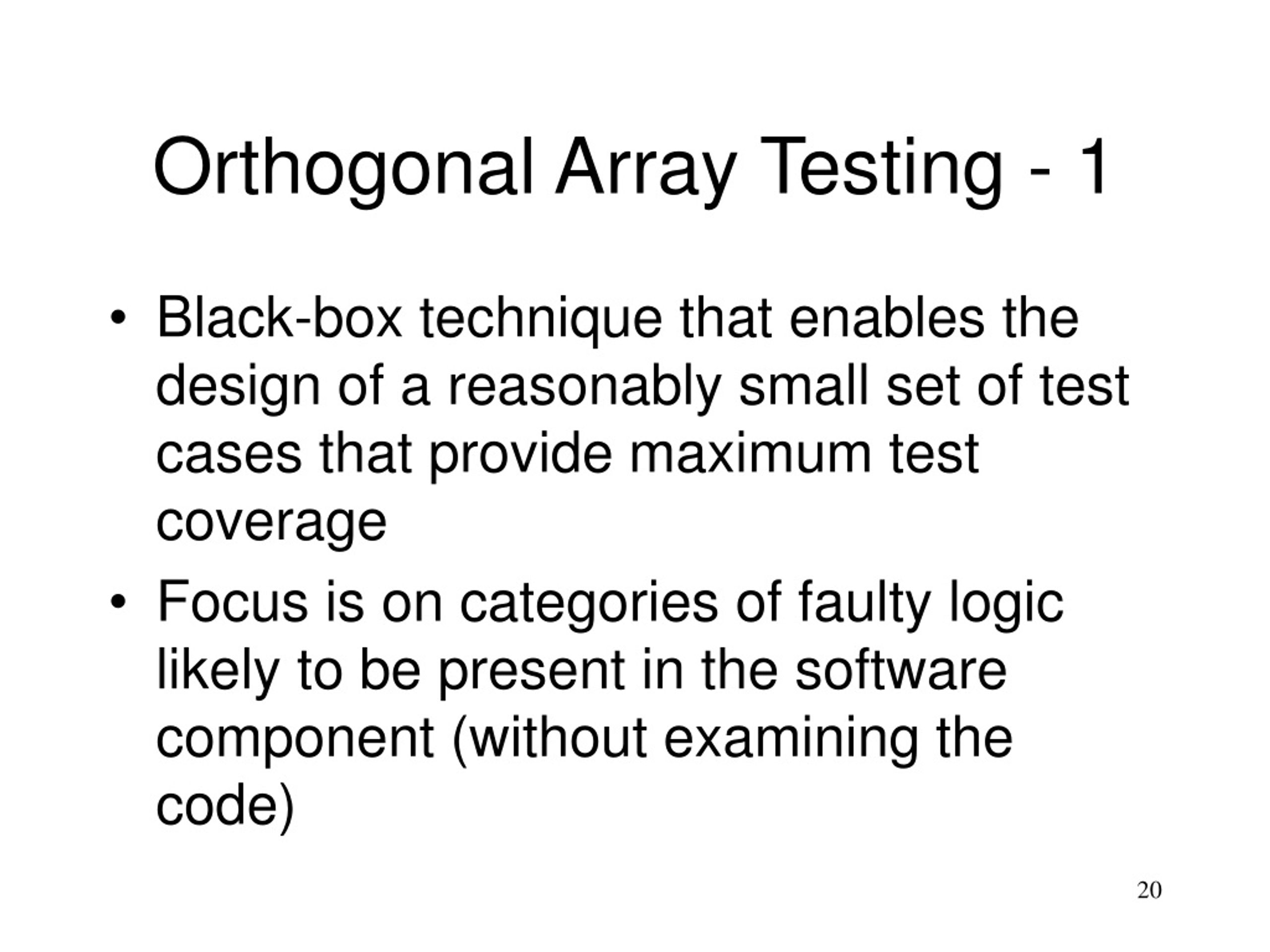 Orthogonal Array Testing - 1

• Black-box technique that enables the design of a reasonably small set of test cases that provide maximum test coverage

• Focus is on categories of faulty logic likely to be present in the software component (without examining the code)

20